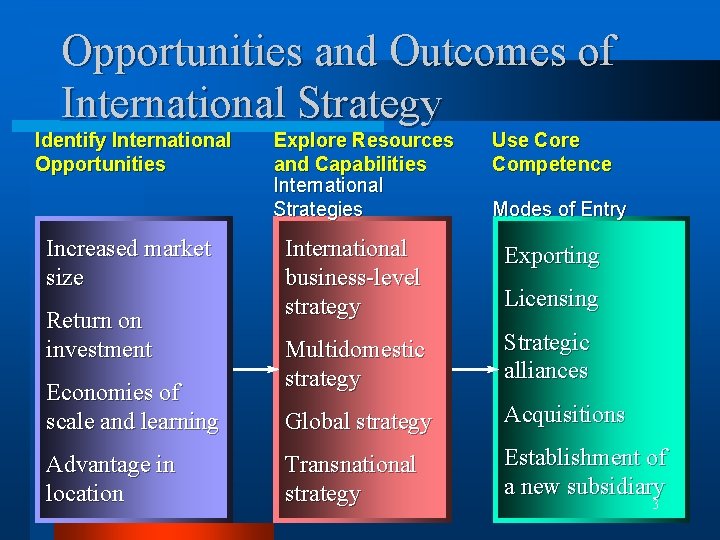 Opportunities and Outcomes of International Strategy

Identify International Opportunities

Increased market size

Return on investment

Economies of scale and learning

Advantage in location

Explore Resources and Capabilities

International Strategies

International business-level strategy

Multidomestic strategy

Global strategy

Transnational strategy

Use Core Competence

Modes of Entry

Exporting

Licensing

Strategic alliances

Acquisitions

Establishment of a new subsidiary

3